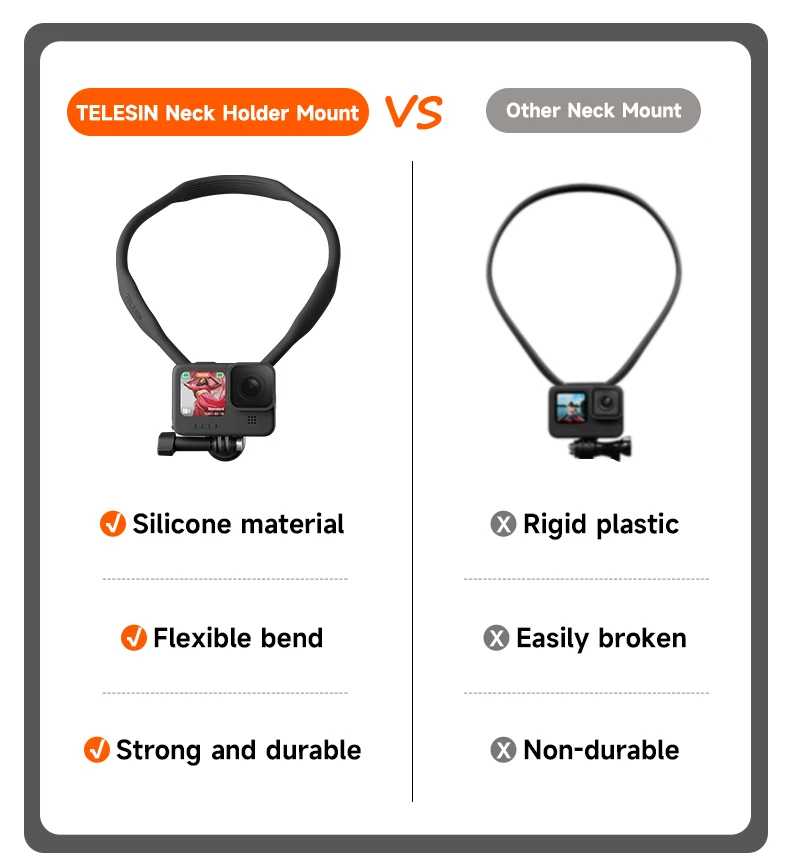 TELESIN Neck Holder Mount VS Other Neck Mount

Silicone material

Flexible bend

Strong and durable

Rigid plastic

Easily broken

Non-durable